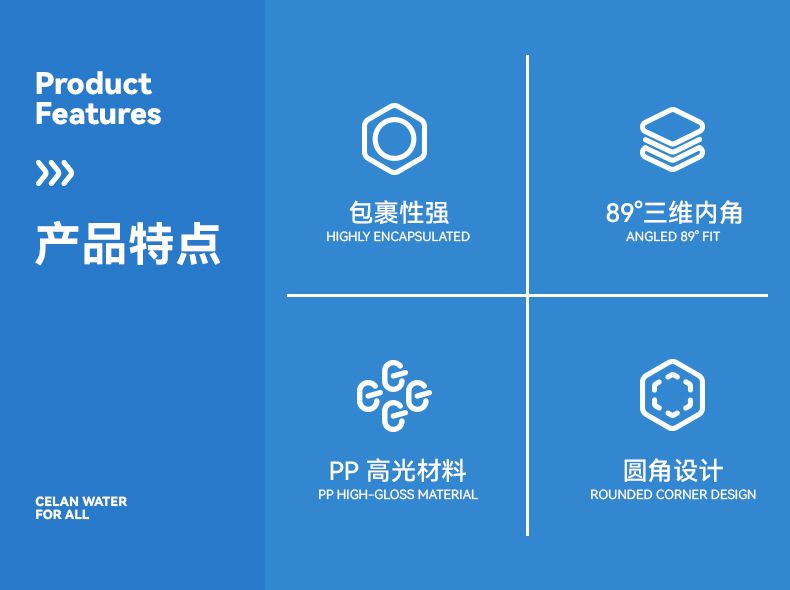 Product Features

产品特点

CELAN WATER FOR ALL

包裹性强
HIGHLY ENCAPSULATED

89°三维内角
ANGLED 89° FIT

PP 高光材料
PP HIGH-GLOSS MATERIAL

圆角设计
ROUNDED CORNER DESIGN